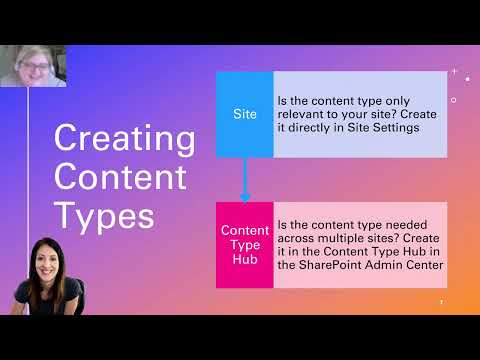 Creating Content Types

Site

Is the content type only relevant to your site? Create it directly in Site Settings

Content Type Hub

Is the content type needed across multiple sites? Create it in the Content Type Hub in the SharePoint Admin Center

7